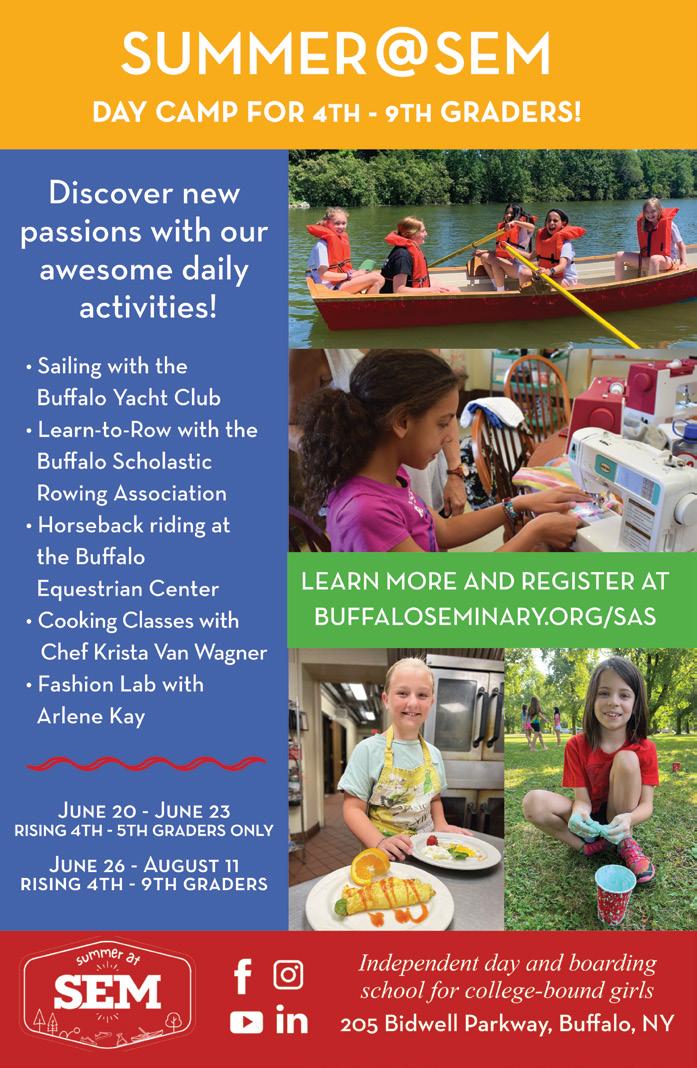 SUMMER@SEM

DAY CAMP FOR 4TH - 9TH GRADERS!

Discover new passions with our awesome daily activities!

• Sailing with the Buffalo Yacht Club
• Learn-to-Row with the Buffalo Scholastic Rowing Association
• Horseback riding at the Buffalo Equestrian Center
• Cooking Classes with Chef Krista Van Wagner
• Fashion Lab with Arlene Kay

JUNE 20 - JUNE 23
RISING 4TH - 5TH GRADERS ONLY

JUNE 26 - AUGUST 11
RISING 4TH - 9TH GRADERS

LEARN MORE AND REGISTER AT BUFFALOSEMINARY.ORG/SAS

summer at SEM

Independent day and boarding school for college-bound girls

205 Bidwell Parkway, Buffalo, NY